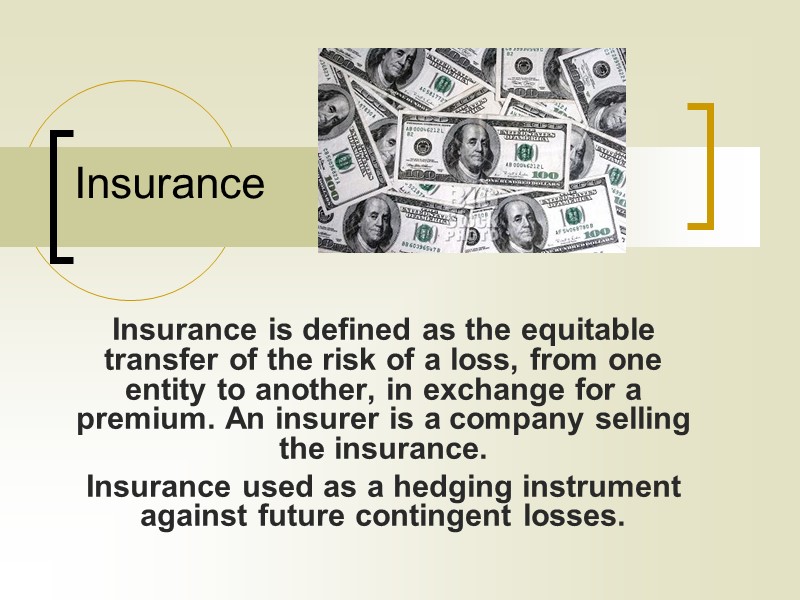 Insurance

Insurance is defined as the equitable transfer of the risk of a loss, from one entity to another, in exchange for a premium. An insurer is a company selling the insurance.

Insurance used as a hedging instrument against future contingent losses.